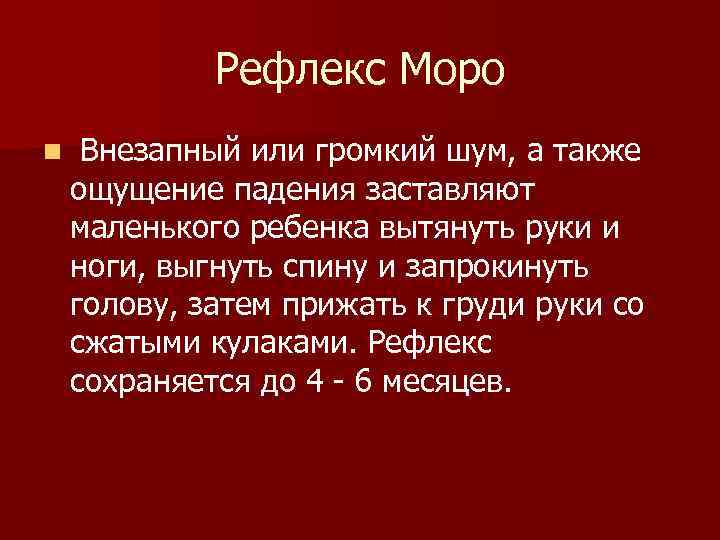 Рефлекс Моро

Внезапный или громкий шум, а также ощущение падения заставляют маленького ребенка вытянуть руки и ноги, выгнуть спину и запрокинуть голову, затем прижать к груди руки со сжатыми кулаками. Рефлекс сохраняется до 4 - 6 месяцев.